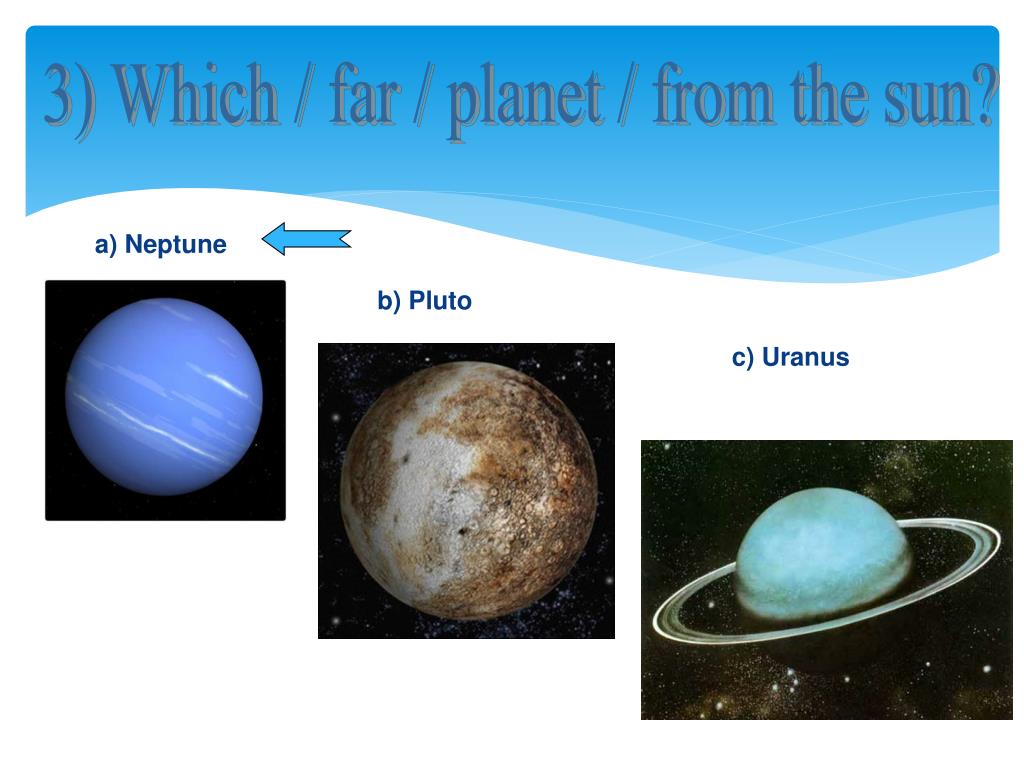 3) Which / far / planet / from the sun?

a) Neptune

b) Pluto

c) Uranus